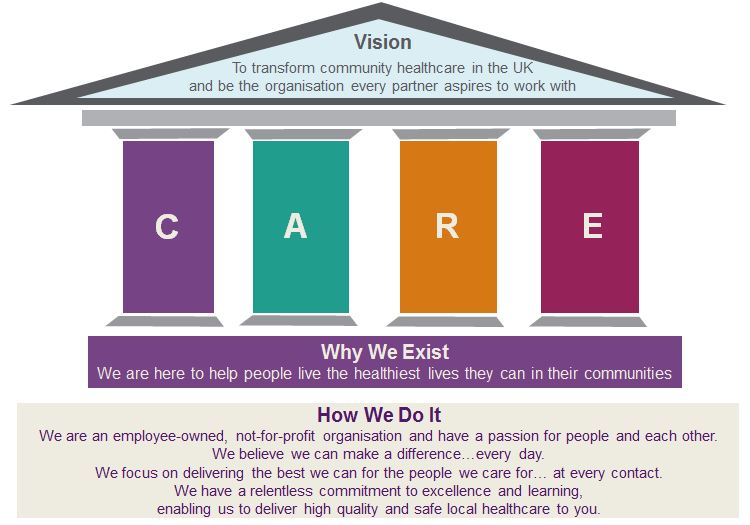 Vision
To transform community healthcare in the UK and be the organisation every partner aspires to work with

C

A

R

E

Why We Exist
We are here to help people live the healthiest lives they can in their communities

How We Do It
We are an employee-owned, not-for-profit organisation and have a passion for people and each other.
We believe we can make a difference…every day.
We focus on delivering the best we can for the people we care for… at every contact.
We have a relentless commitment to excellence and learning,
enabling us to deliver high quality and safe local healthcare to you.